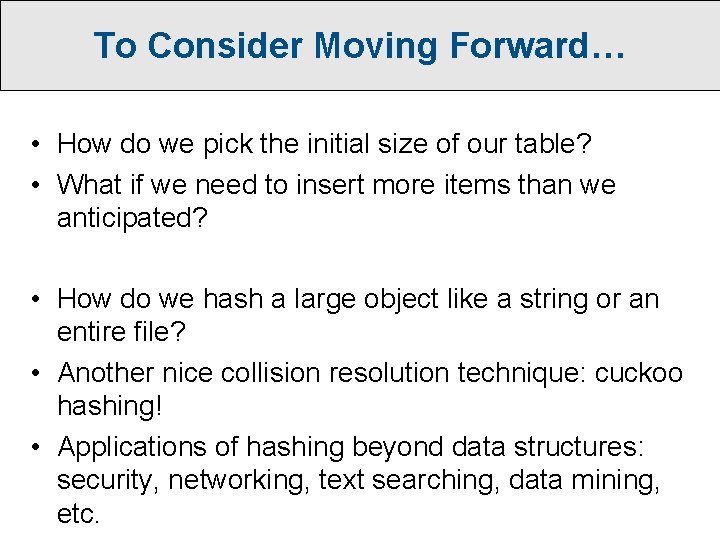 To Consider Moving Forward…

• How do we pick the initial size of our table?
• What if we need to insert more items than we anticipated?

• How do we hash a large object like a string or an entire file?
• Another nice collision resolution technique: cuckoo hashing!
• Applications of hashing beyond data structures: security, networking, text searching, data mining, etc.